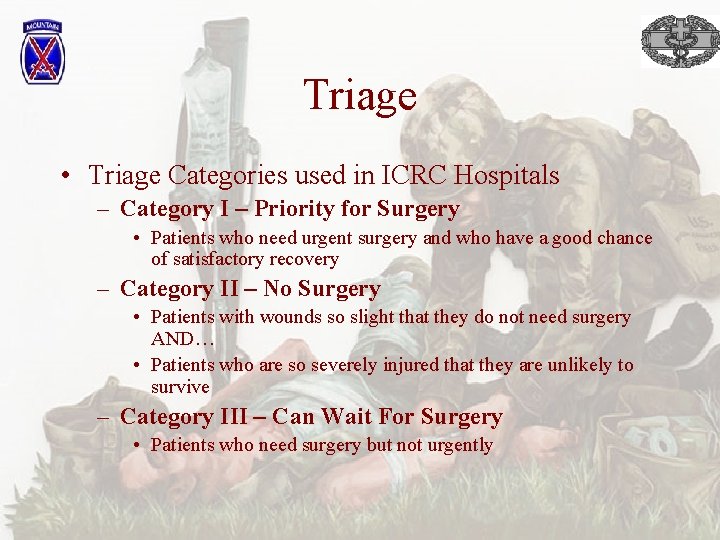 MOUNTAIN

Triage

• Triage Categories used in ICRC Hospitals
– Category I – Priority for Surgery
• Patients who need urgent surgery and who have a good chance of satisfactory recovery
– Category II – No Surgery
• Patients with wounds so slight that they do not need surgery AND…
• Patients who are so severely injured that they are unlikely to survive
– Category III – Can Wait For Surgery
• Patients who need surgery but not urgently

U.S.